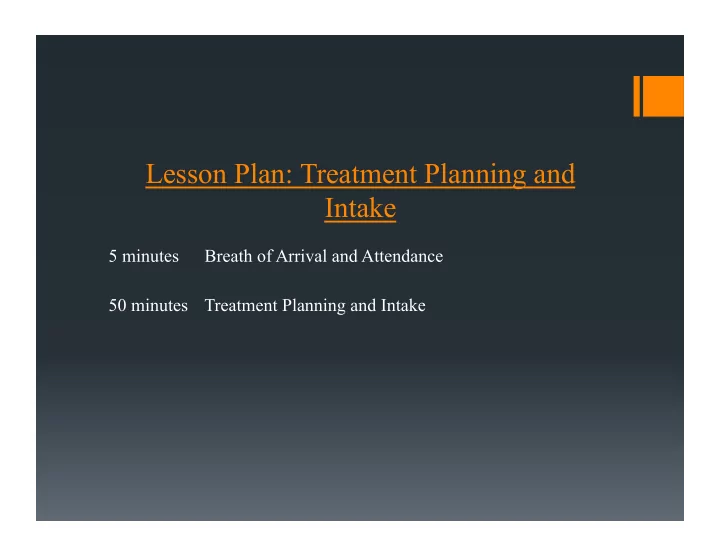 Lesson Plan: Treatment Planning and Intake

5 minutes Breath of Arrival and Attendance

50 minutes Treatment Planning and Intake